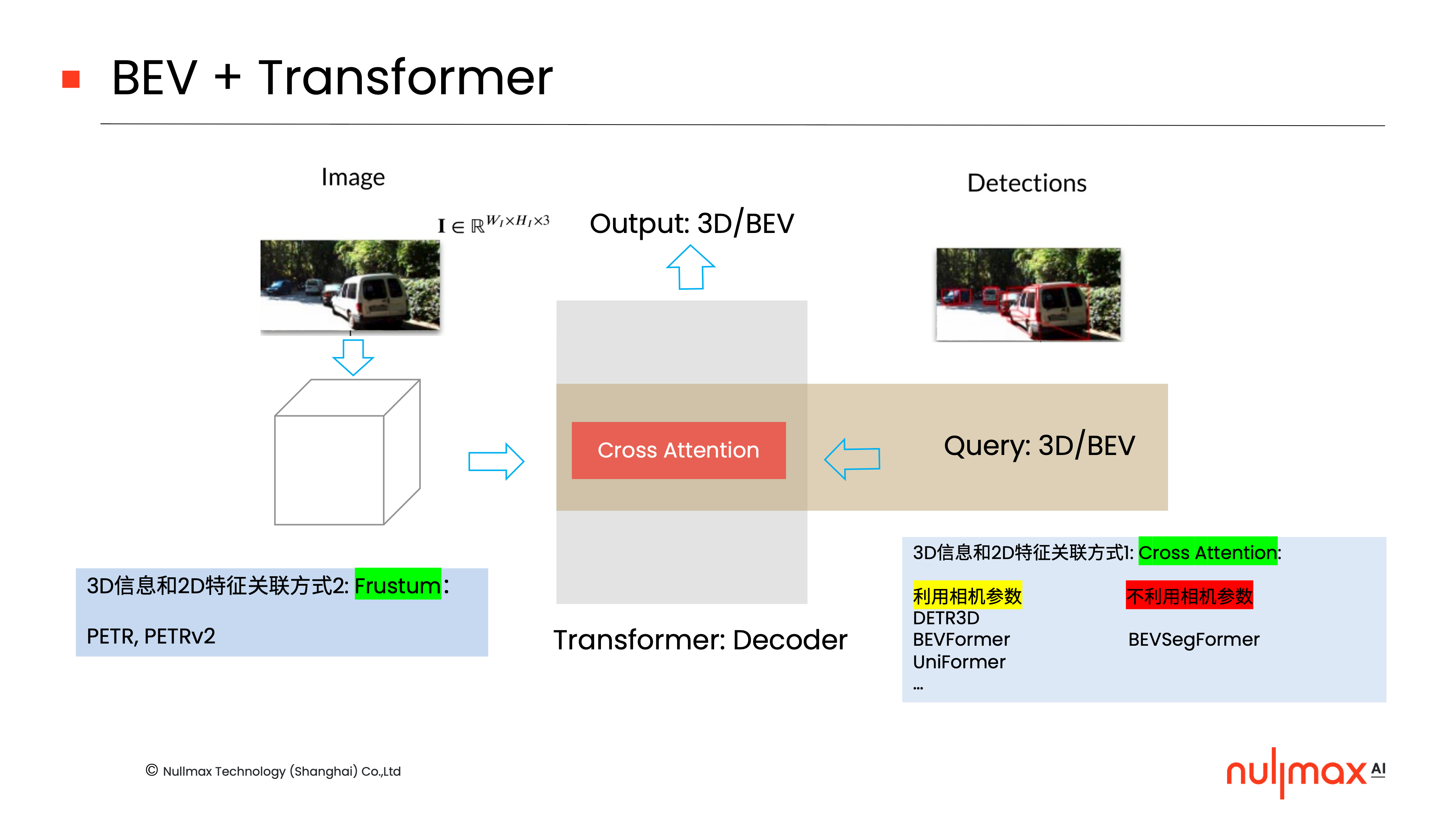 BEV + Transformer

Image

$\mathbf{I} \in \mathbb{R}^{W_I \times H_I \times 3}$

Output: 3D/BEV

Detections

Cross Attention

Query: 3D/BEV

3D信息和2D特征关联方式2: Frustum:

PETR, PETRv2

Transformer: Decoder

3D信息和2D特征关联方式1: Cross Attention:

利用相机参数
DETR3D
BEVFormer
UniFormer
...

不利用相机参数
BEVSegFormer

© Nullmax Technology (Shanghai) Co.,Ltd

nullmax AI